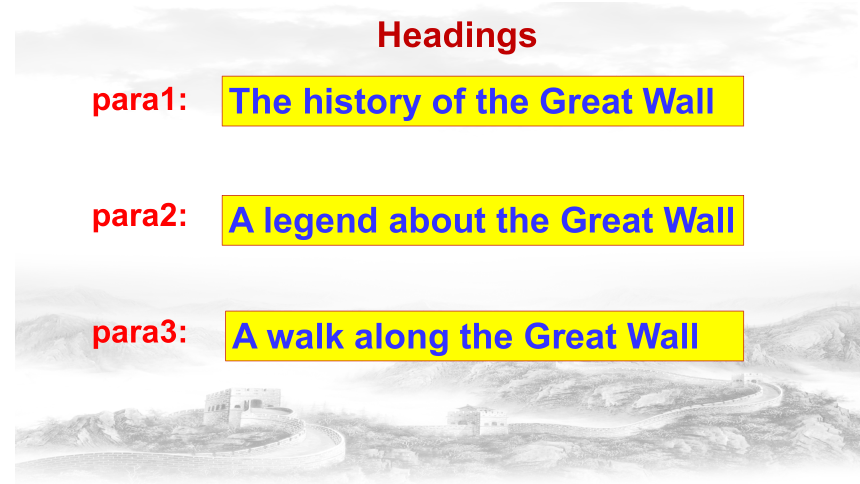 Headings

para1: The history of the Great Wall

para2: A legend about the Great Wall

para3: A walk along the Great Wall